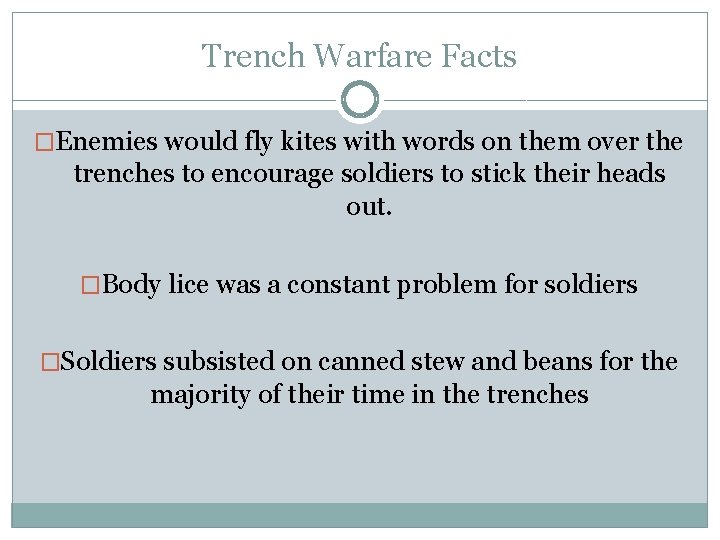 Trench Warfare Facts

□Enemies would fly kites with words on them over the trenches to encourage soldiers to stick their heads out.

□Body lice was a constant problem for soldiers

□Soldiers subsisted on canned stew and beans for the majority of their time in the trenches